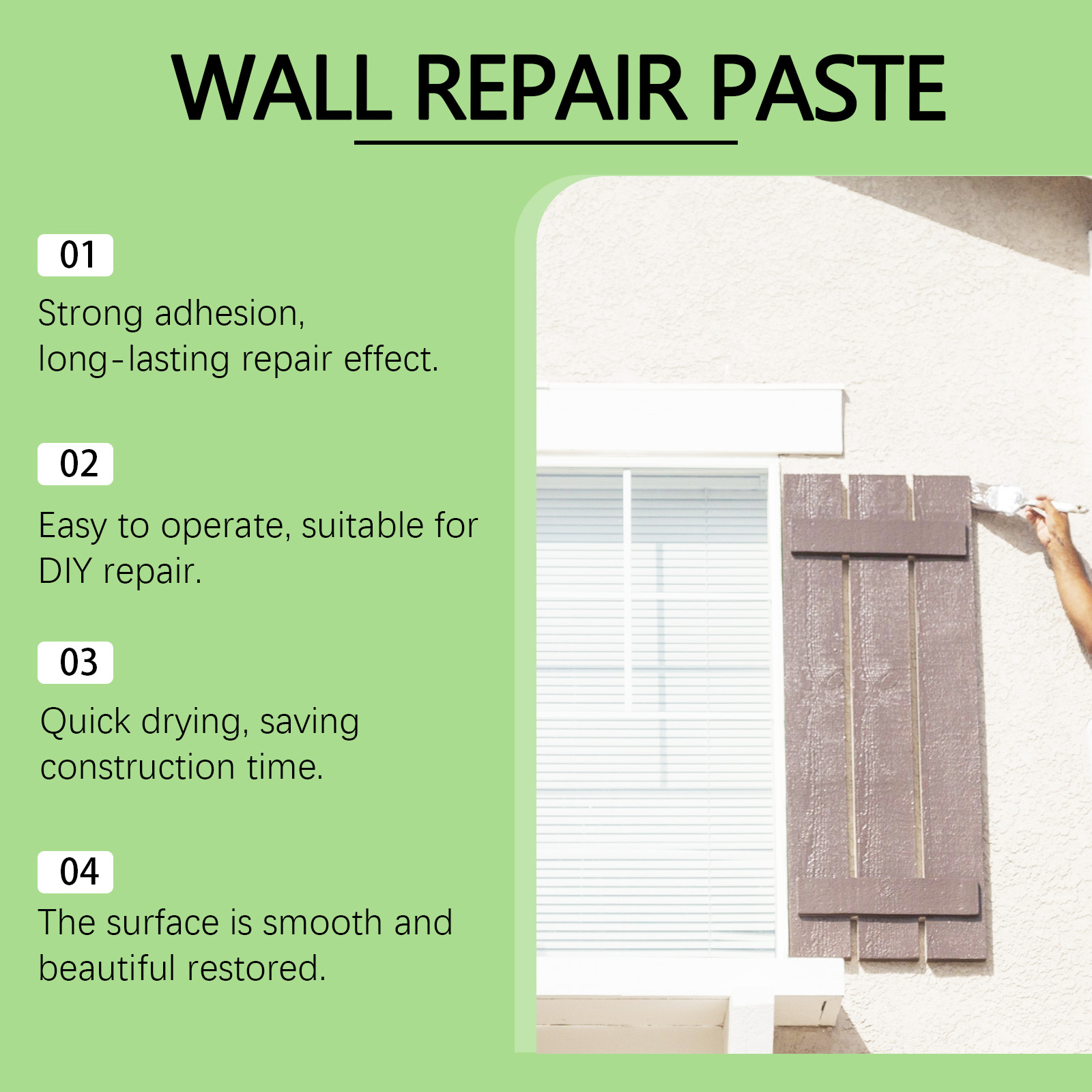 WALL REPAIR PASTE

01

Strong adhesion, long-lasting repair effect.

02

Easy to operate, suitable for DIY repair.

03

Quick drying, saving construction time.

04

The surface is smooth and beautiful restored.